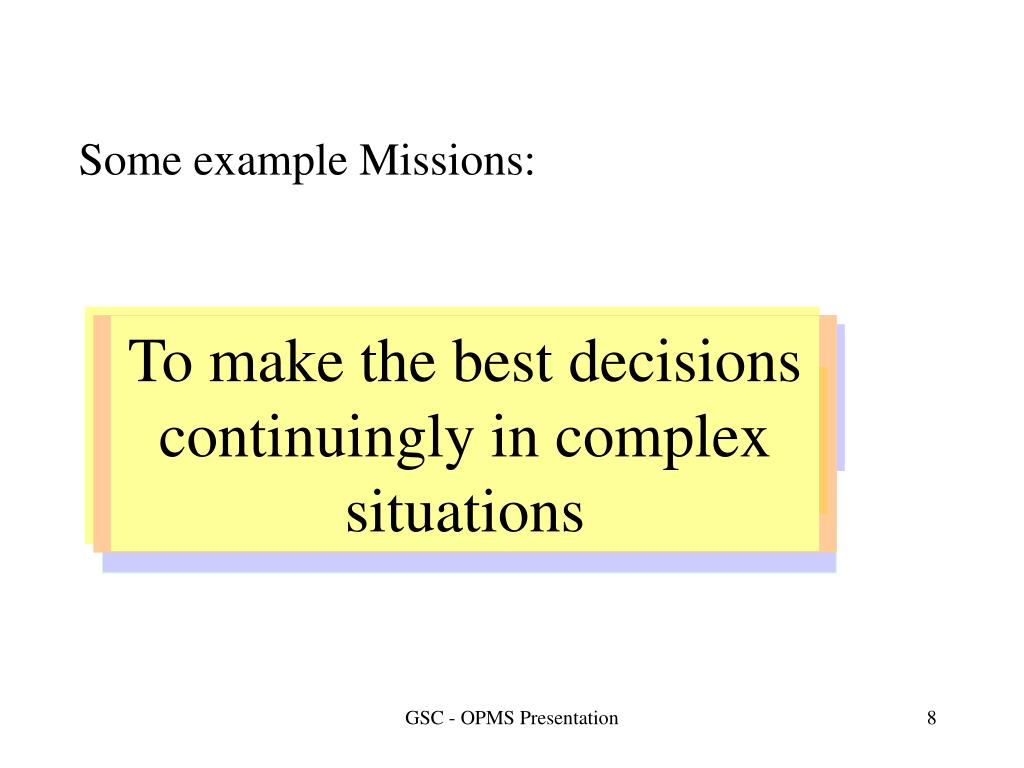 Some example Missions:

To make the best decisions continuingly in complex situations

GSC - OPMS Presentation

8